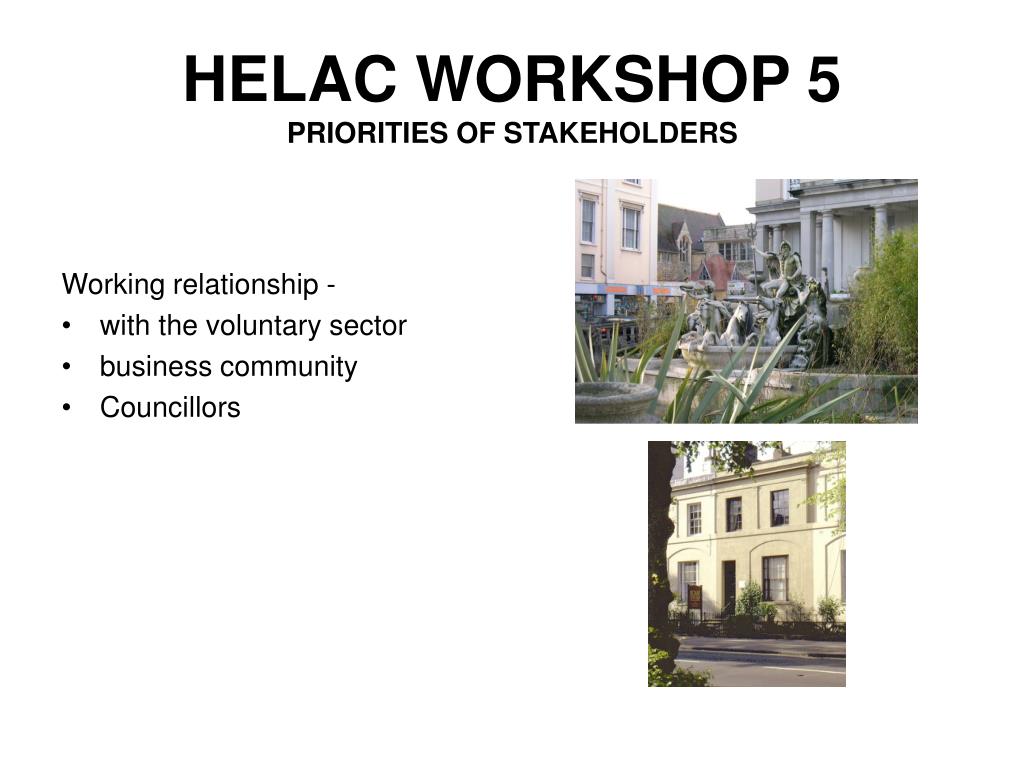 HELAC WORKSHOP 5
PRIORITIES OF STAKEHOLDERS

Working relationship -
• with the voluntary sector
• business community
• Councillors